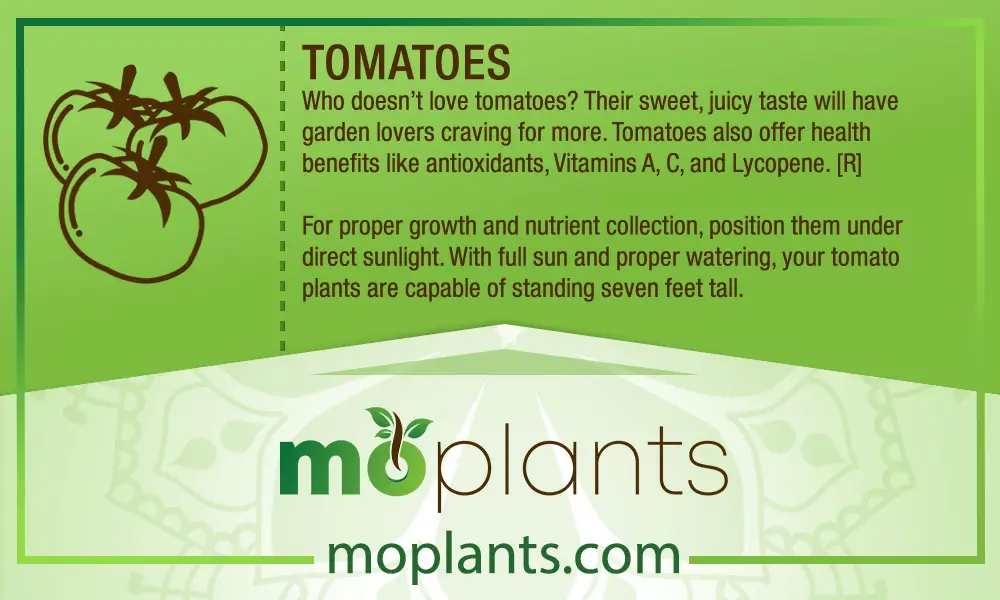 TOMATOES

Who doesn't love tomatoes? Their sweet, juicy taste will have garden lovers craving for more. Tomatoes also offer health benefits like antioxidants, Vitamins A, C, and Lycopene. [R]

For proper growth and nutrient collection, position them under direct sunlight. With full sun and proper watering, your tomato plants are capable of standing seven feet tall.

moplants

moplants.com